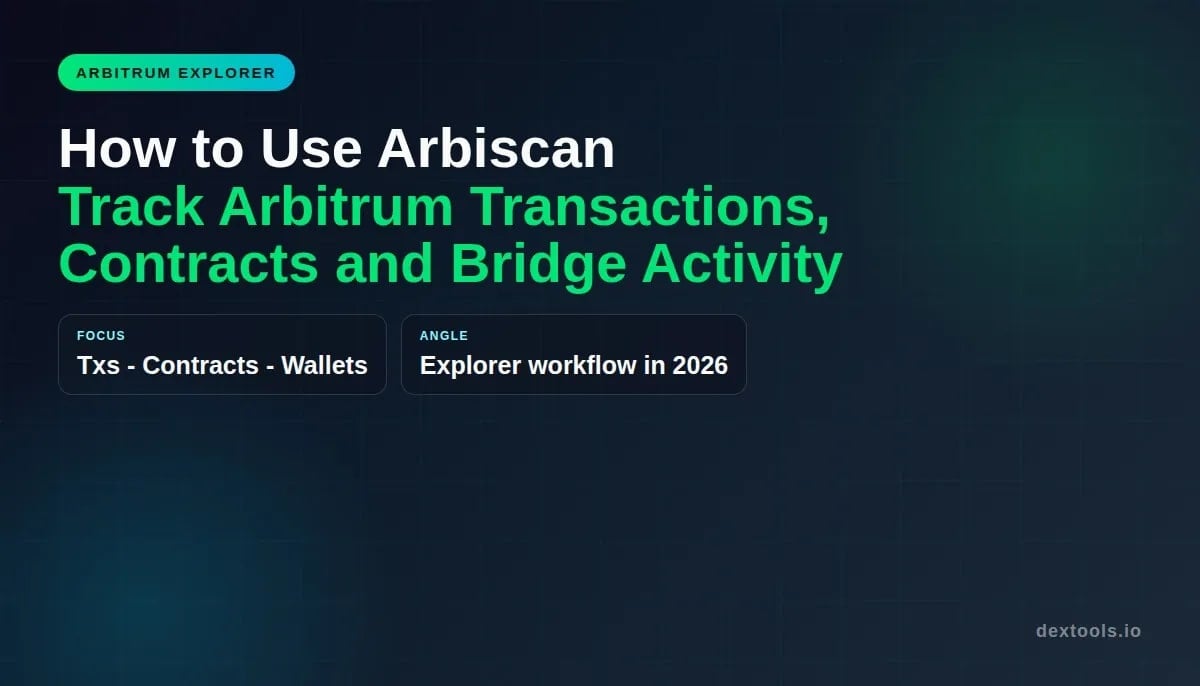 ARBITRUM EXPLORER

How to Use Arbiscan
Track Arbitrum Transactions, Contracts and Bridge Activity

FOCUS
Txs - Contracts - Wallets

ANGLE
Explorer workflow in 2026

dextools.io